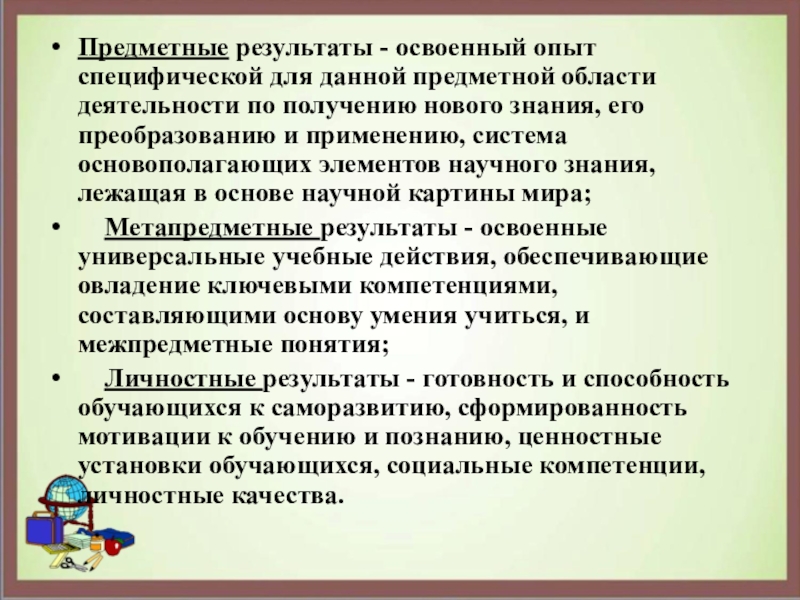 • Предметные результаты - освоенный опыт специфической для данной предметной области деятельности по получению нового знания, его преобразованию и применению, система основополагающих элементов научного знания, лежащая в основе научной картины мира;

• Метапредметные результаты - освоенные универсальные учебные действия, обеспечивающие овладение ключевыми компетенциями, составляющими основу умения учиться, и межпредметные понятия;

• Личностные результаты - готовность и способность обучающихся к саморазвитию, сформированность мотивации к обучению и познанию, ценностные установки обучающихся, социальные компетенции, личностные качества.